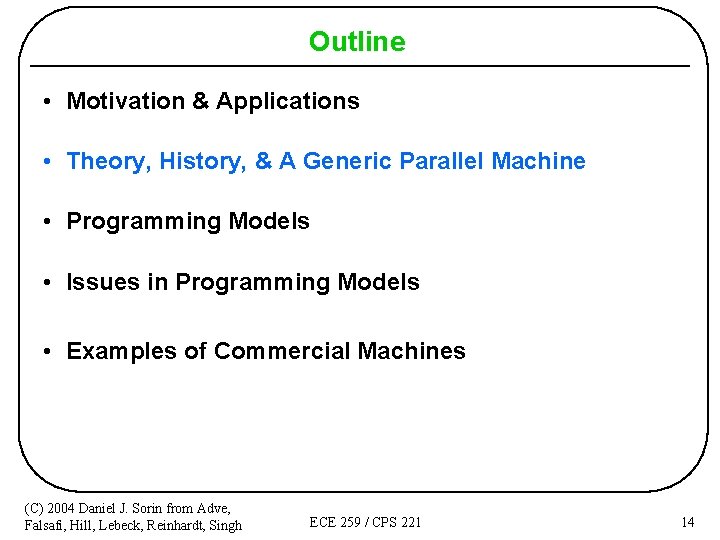 Outline

• Motivation & Applications

• Theory, History, & A Generic Parallel Machine

• Programming Models

• Issues in Programming Models

• Examples of Commercial Machines

(C) 2004 Daniel J. Sorin from Adve, Falsafi, Hill, Lebeck, Reinhardt, Singh

ECE 259 / CPS 221

14